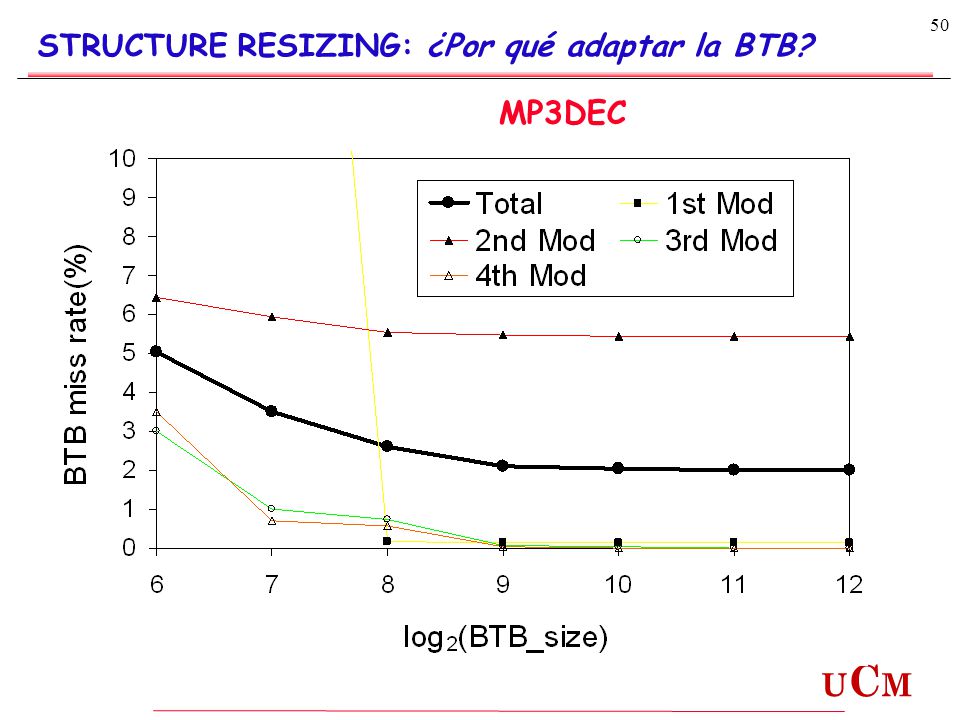 50

STRUCTURE RESIZING: ¿Por qué adaptar la BTB?

MP3DEC

Total
1st Mod
2nd Mod
3rd Mod
4th Mod

BTB miss rate(%)

10
9
8
7
6
5
4
3
2
1
0

6
7
8
9
10
11
12

$\log_2$(BTB_size)

UCM